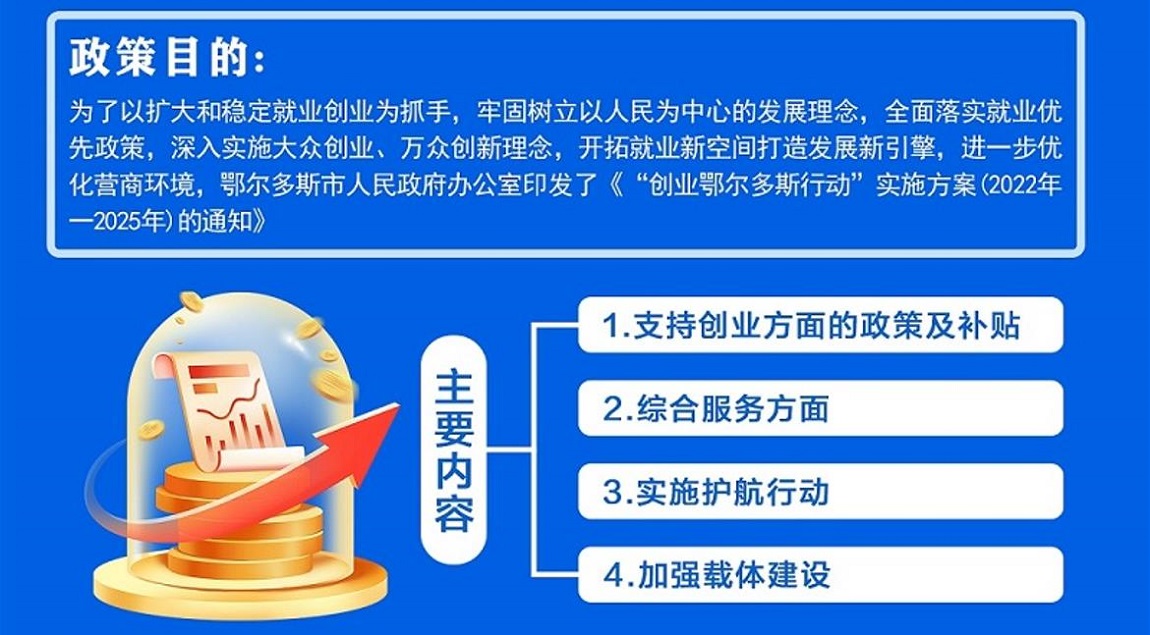 政策目的：

为了以扩大和稳定就业创业为抓手，牢固树立以人民为中心的发展理念，全面落实就业优先政策，深入实施大众创业、万众创新理念，开拓就业新空间打造发展新引擎，进一步优化营商环境，鄂尔多斯市人民政府办公室印发了《“创业鄂尔多斯行动”实施方案(2022年—2025年)的通知》

主要内容

1.支持创业方面的政策及补贴

2.综合服务方面

3.实施护航行动

4.加强载体建设